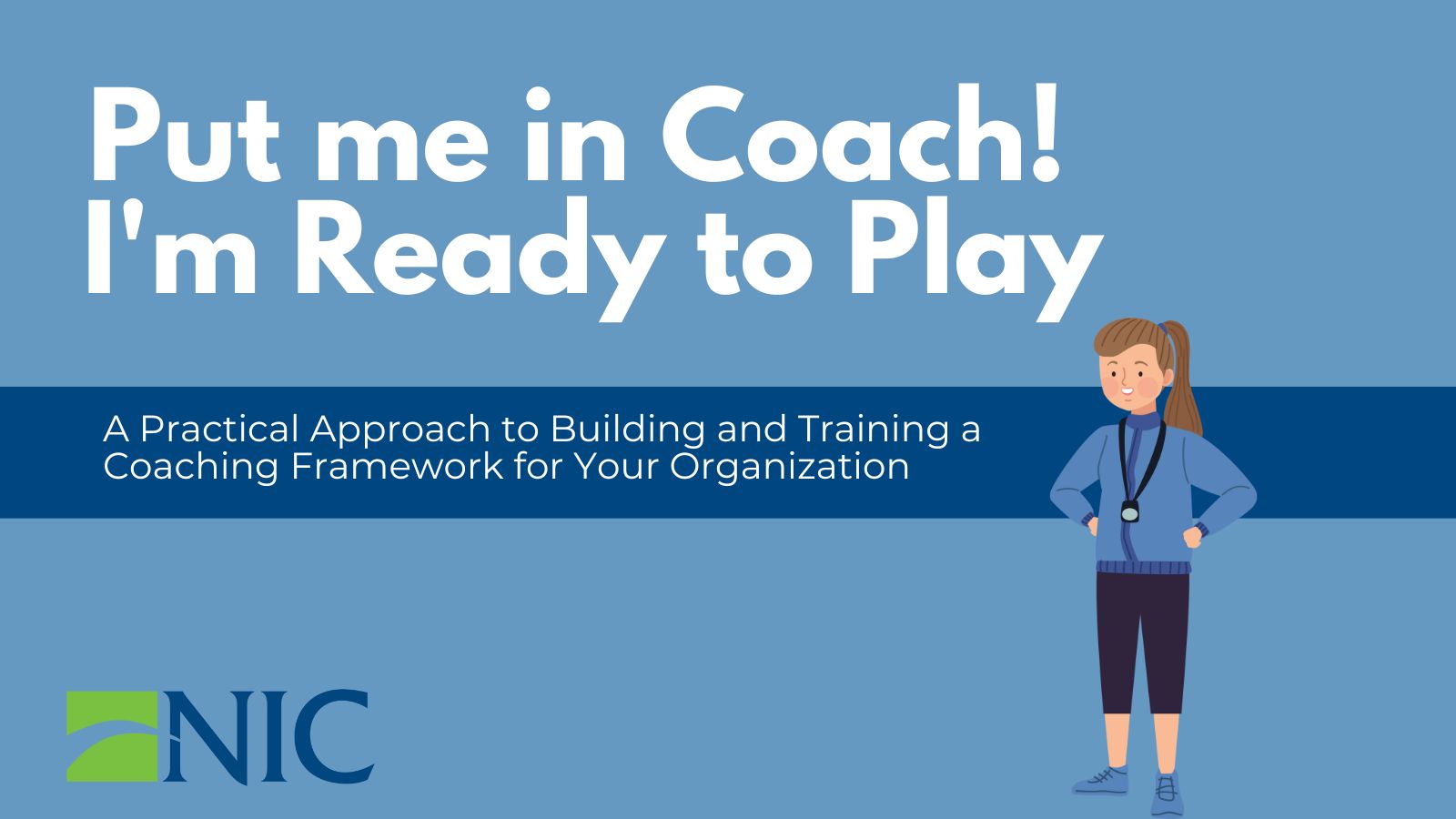 Put me in Coach!
I'm Ready to Play

A Practical Approach to Building and Training a Coaching Framework for Your Organization

NIC